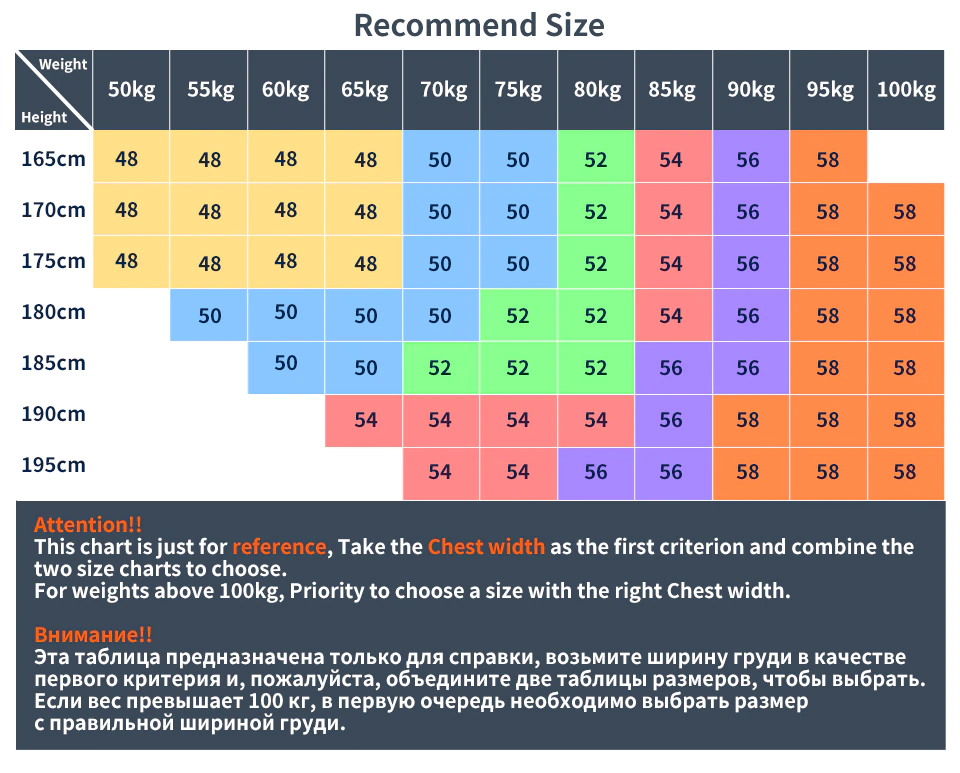 Recommend Size

| Weight / Height | 50kg | 55kg | 60kg | 65kg | 70kg | 75kg | 80kg | 85kg | 90kg | 95kg | 100kg |
|---|---|---|---|---|---|---|---|---|---|---|---|
| 165cm | 48 | 48 | 48 | 48 | 50 | 50 | 52 | 54 | 56 | 58 | |
| 170cm | 48 | 48 | 48 | 48 | 50 | 50 | 52 | 54 | 56 | 58 | 58 |
| 175cm | 48 | 48 | 48 | 48 | 50 | 50 | 52 | 54 | 56 | 58 | 58 |
| 180cm | | 50 | 50 | 50 | 50 | 52 | 52 | 54 | 56 | 58 | 58 |
| 185cm | | | 50 | 50 | 52 | 52 | 52 | 56 | 56 | 58 | 58 |
| 190cm | | | | 54 | 54 | 54 | 54 | 56 | 58 | 58 | 58 |
| 195cm | | | | | 54 | 54 | 56 | 56 | 58 | 58 | 58 |

Attention!!
This chart is just for reference, Take the Chest width as the first criterion and combine the two size charts to choose.
For weights above 100kg, Priority to choose a size with the right Chest width.

Внимание!!
Эта таблица предназначена только для справки, возьмите ширину груди в качестве первого критерия и, пожалуйста, объедините две таблицы размеров, чтобы выбрать.
Если вес превышает 100 кг, в первую очередь необходимо выбрать размер с правильной шириной груди.